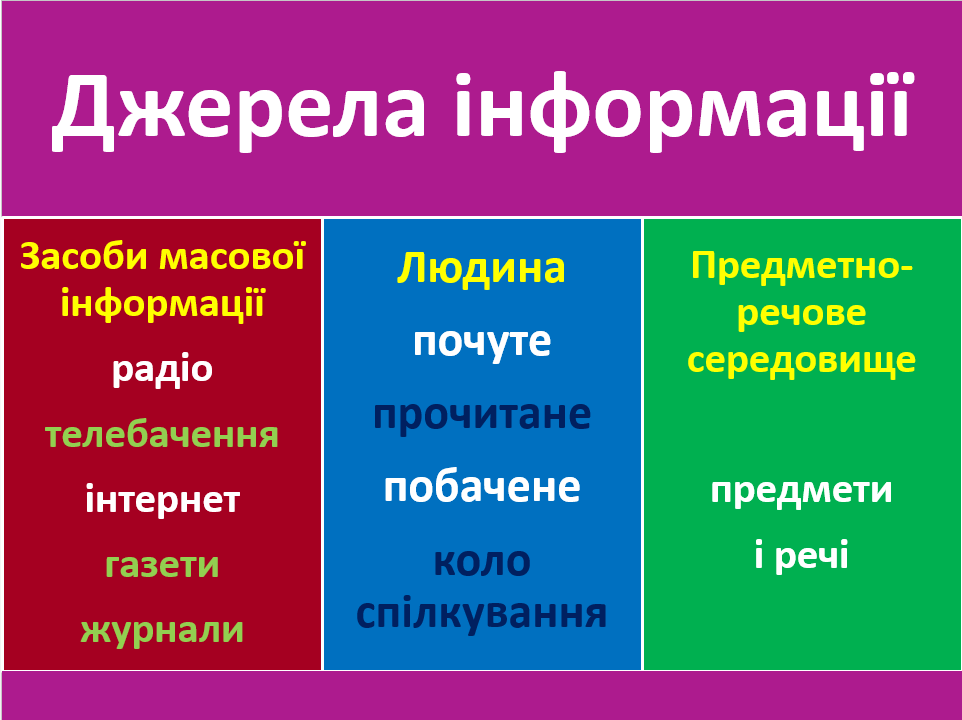 Джерела інформації

Засоби масової інформації

радіо

телебачення

інтернет

газети

журнали

Людина

почуте

прочитане

побачене

коло спілкування

Предметно-речове середовище

предмети і речі